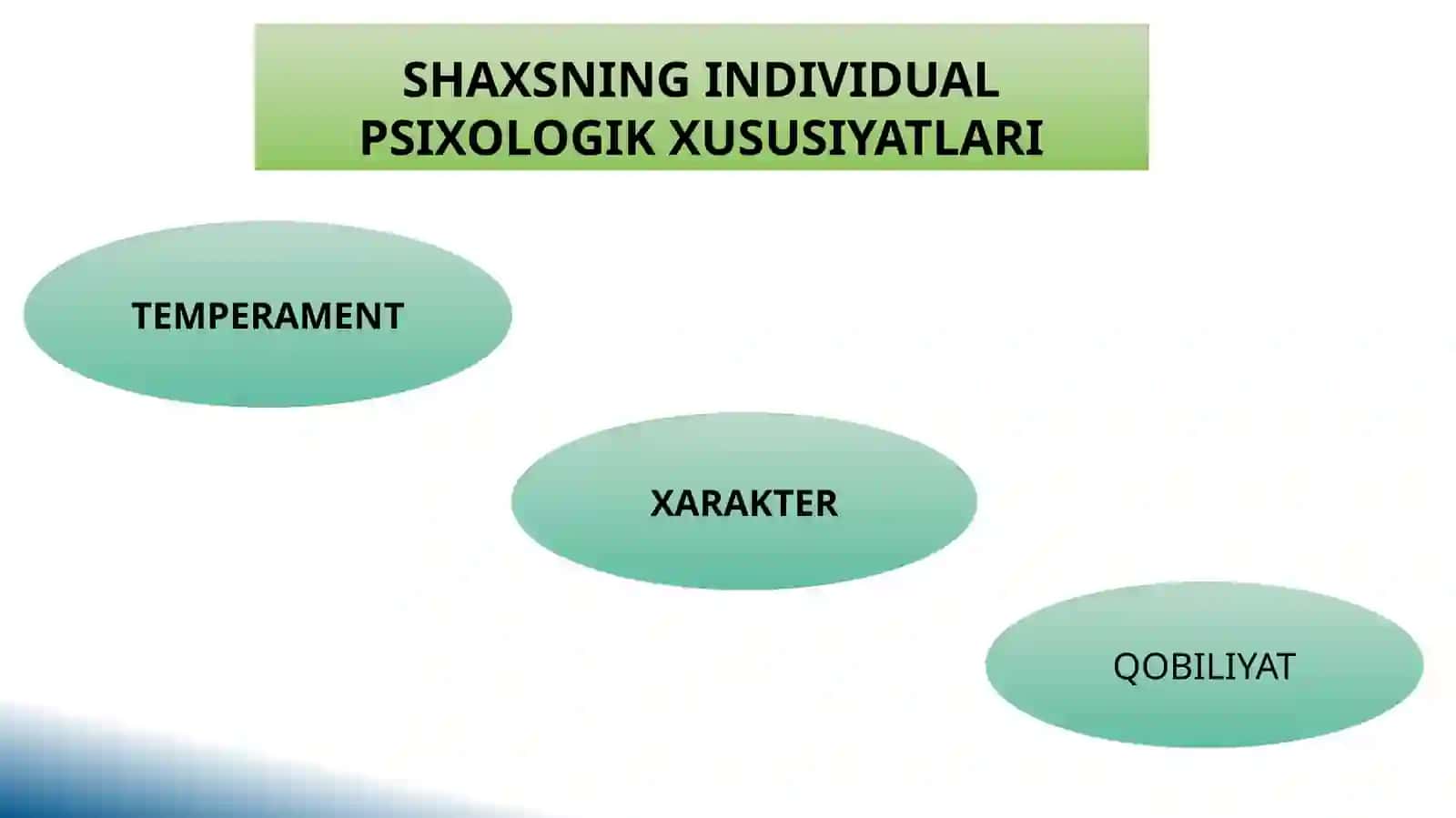 SHAXSNING INDIVIDUAL PSIXOLOGIK XUSUSIYATLARI

TEMPERAMENT

XARAKTER

QOBILIYAT